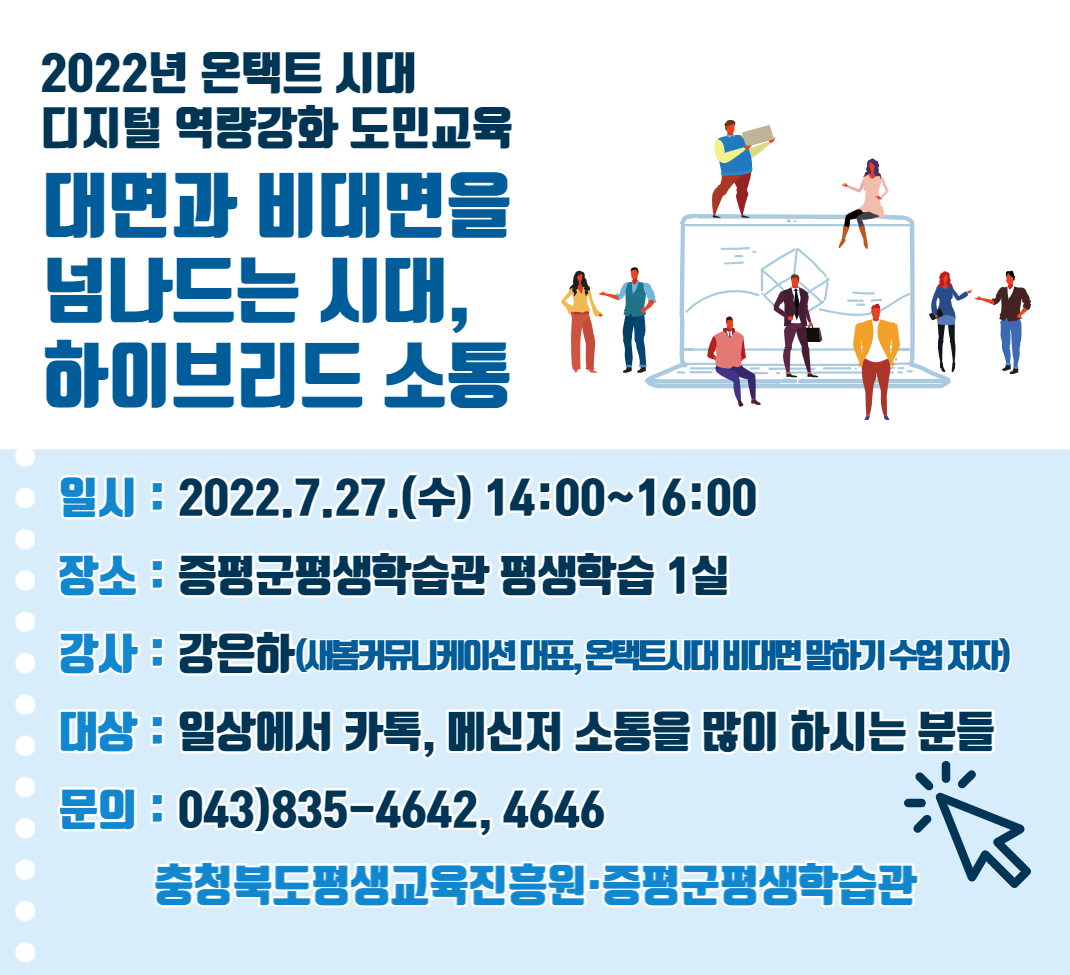 2022년 온택트 시대
디지털 역량강화 도민교육

대면과 비대면을 넘나드는 시대, 하이브리드 소통

일시 : 2022.7.27.(수) 14:00~16:00

장소 : 증평군평생학습관 평생학습 1실

강사 : 강은하(새봄커뮤니케이션 대표, 온택트시대 비대면 말하기 수업 저자)

대상 : 일상에서 카톡, 메신저 소통을 많이 하시는 분들

문의 : 043)835-4642, 4646

충청북도평생교육진흥원·증평군평생학습관